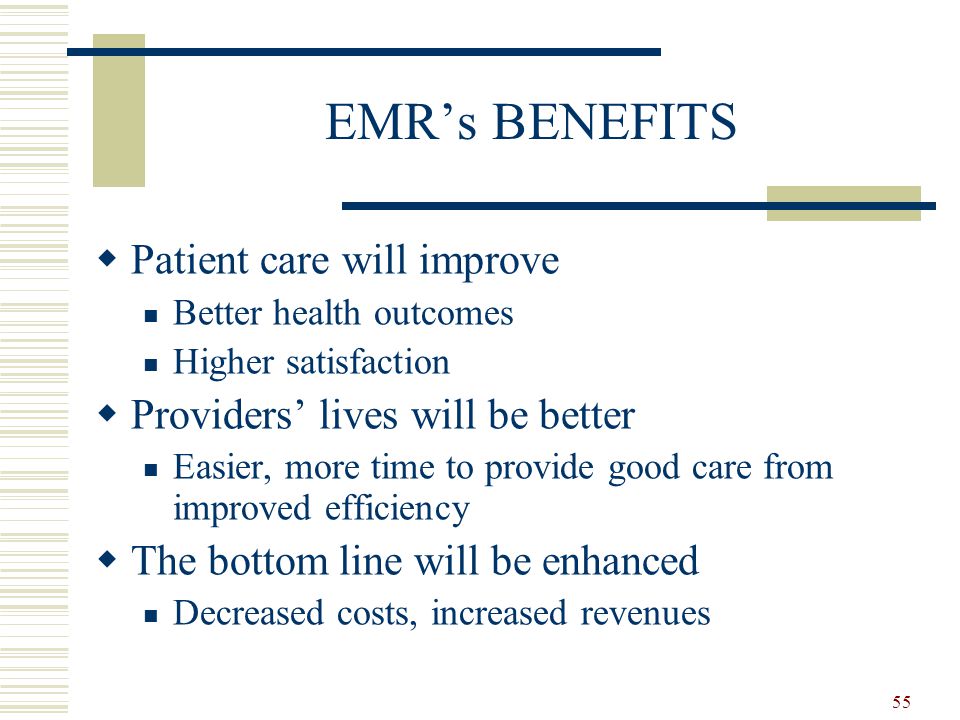 EMR’s BENEFITS

Patient care will improve

Better health outcomes

Higher satisfaction

Providers’ lives will be better

Easier, more time to provide good care from improved efficiency

The bottom line will be enhanced

Decreased costs, increased revenues

55